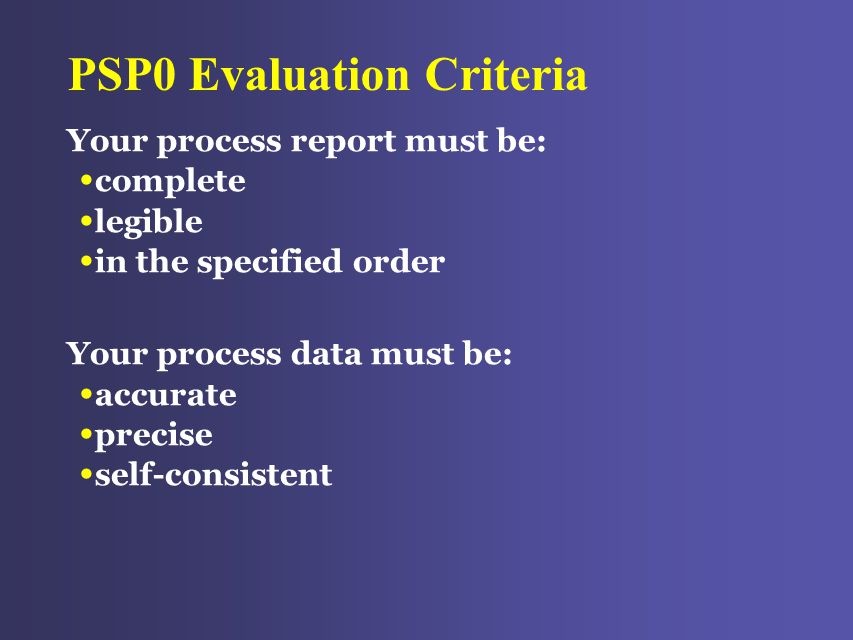 PSP0 Evaluation Criteria

Your process report must be:
•complete
•legible
•in the specified order

Your process data must be:
•accurate
•precise
•self-consistent